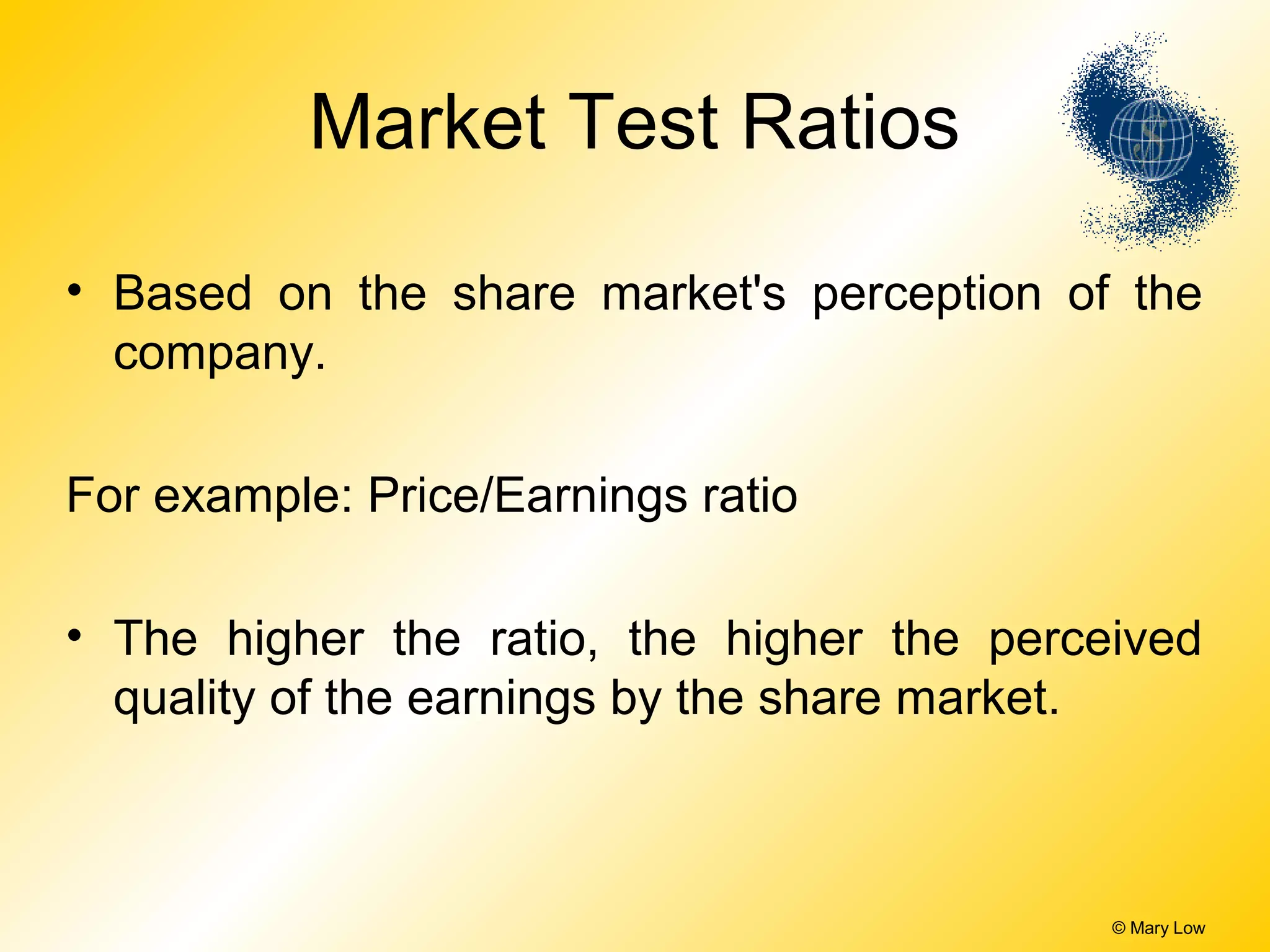 Market Test Ratios

• Based on the share market's perception of the company.

For example: Price/Earnings ratio

• The higher the ratio, the higher the perceived quality of the earnings by the share market.

© Mary Low